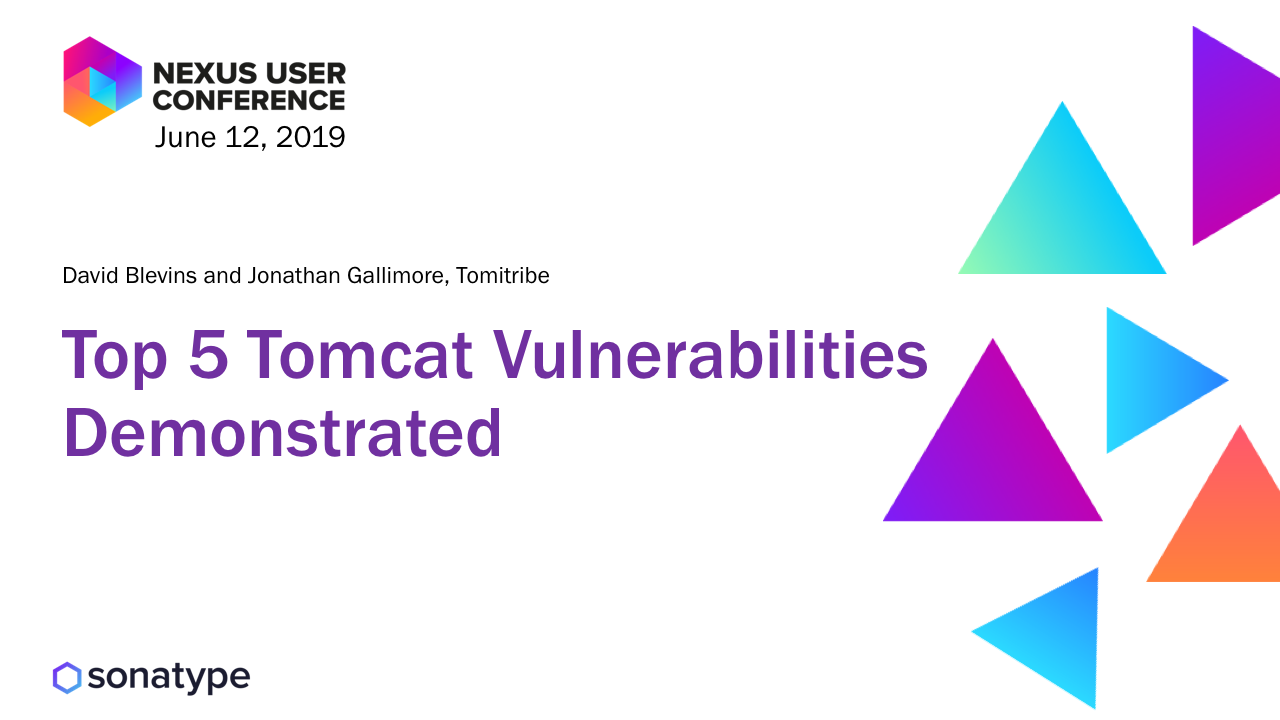 NEXUS USER CONFERENCE
June 12, 2019

David Blevins and Jonathan Gallimore, Tomitribe

Top 5 Tomcat Vulnerabilities Demonstrated

sonatype